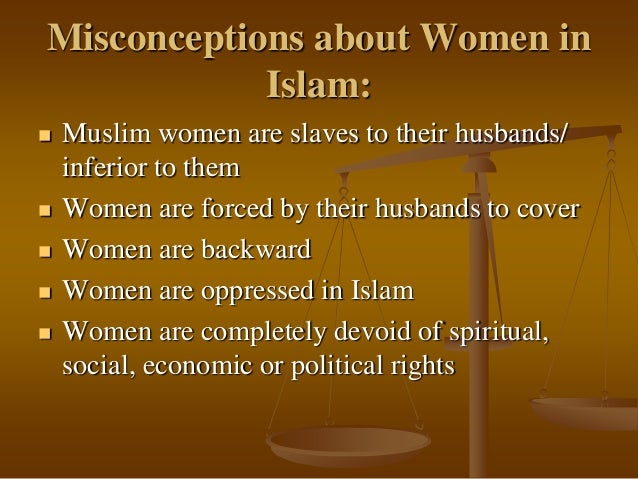 Misconceptions about Women in Islam:

- Muslim women are slaves to their husbands/ inferior to them
- Women are forced by their husbands to cover
- Women are backward
- Women are oppressed in Islam
- Women are completely devoid of spiritual, social, economic or political rights